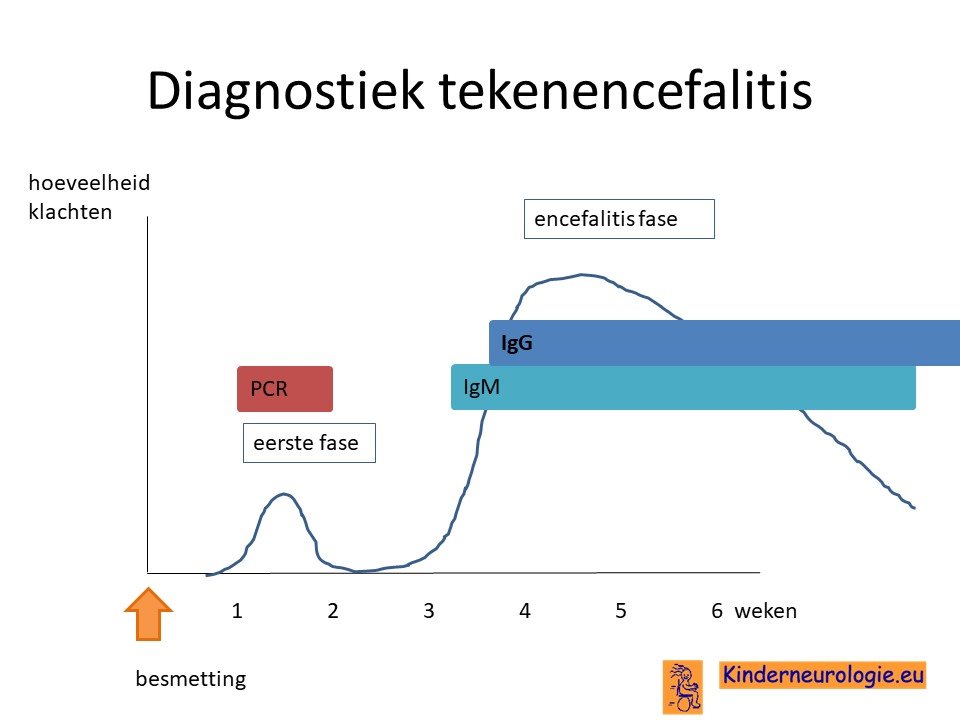 Diagnostiek tekenencefalitis

hoeveelheid klachten

encefalitis fase

IgG

PCR

IgM

eerste fase

1 2 3 4 5 6 weken

besmetting

Kinderneurologie.eu